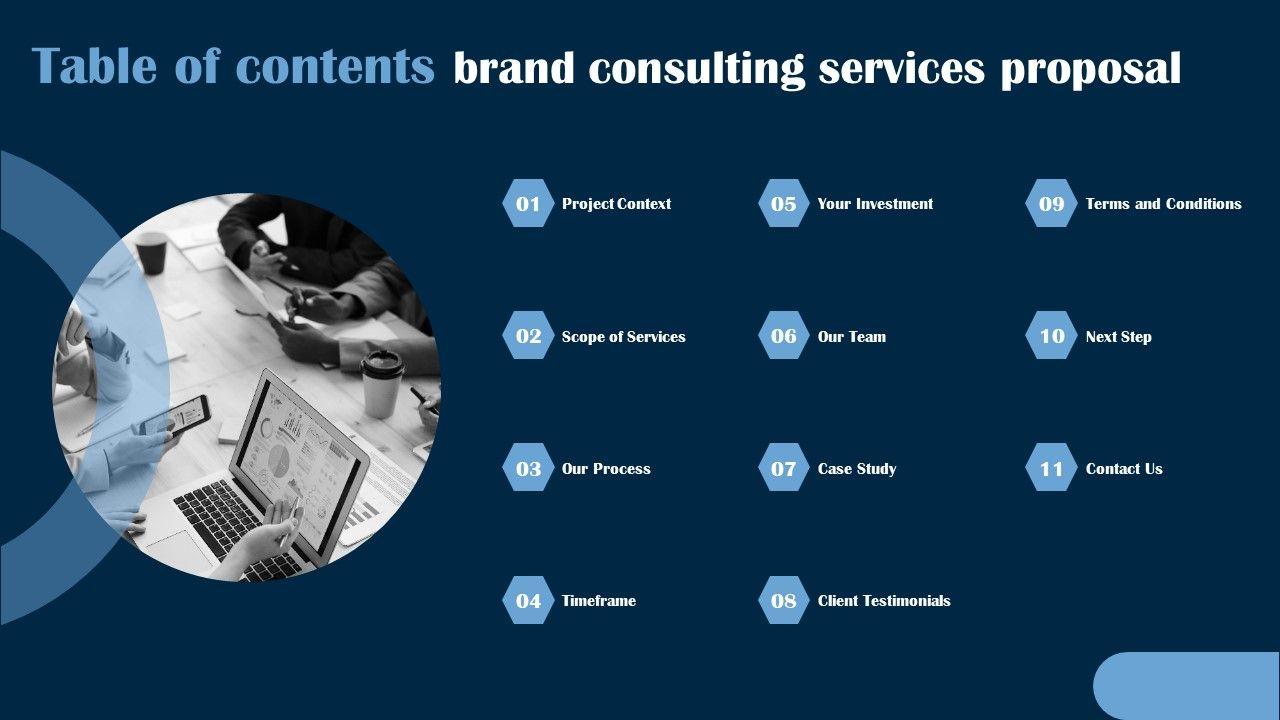 Table of contents brand consulting services proposal

01 Project Context

02 Scope of Services

03 Our Process

04 Timeframe

05 Your Investment

06 Our Team

07 Case Study

08 Client Testimonials

09 Terms and Conditions

10 Next Step

11 Contact Us